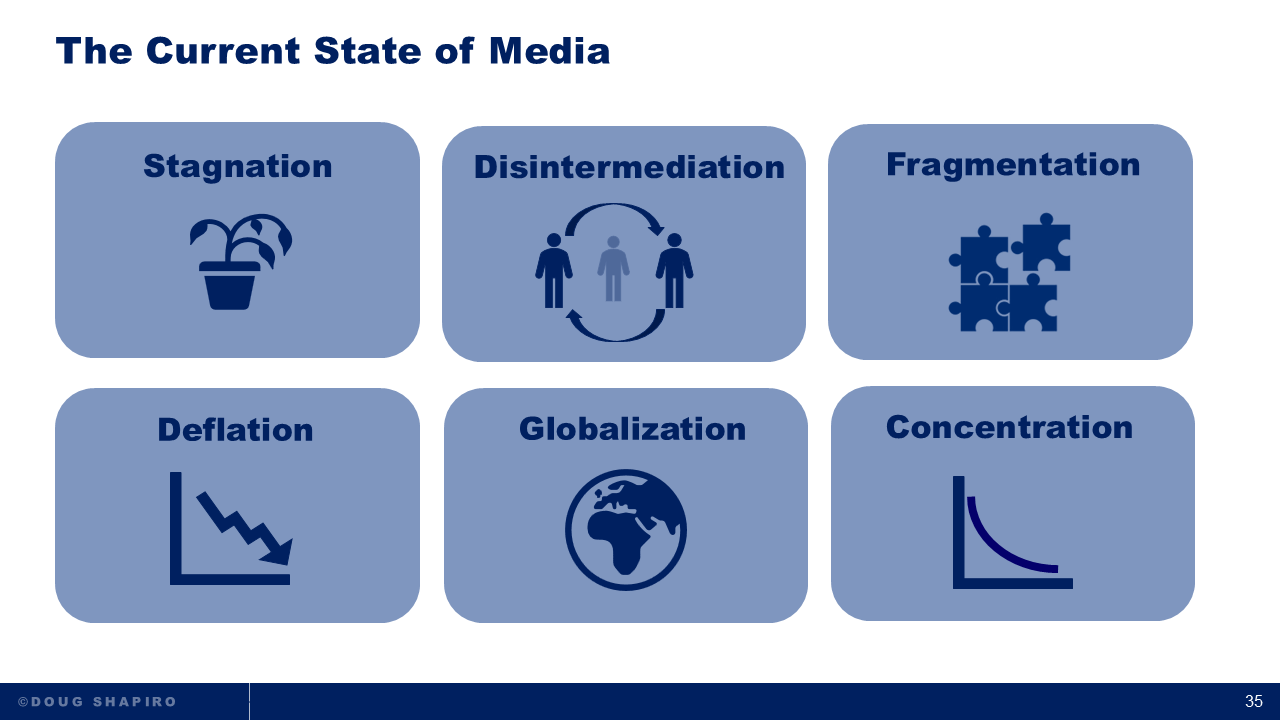 The Current State of Media

Stagnation

Disintermediation

Fragmentation

Deflation

Globalization

Concentration

©DOUG SHAPIRO

35